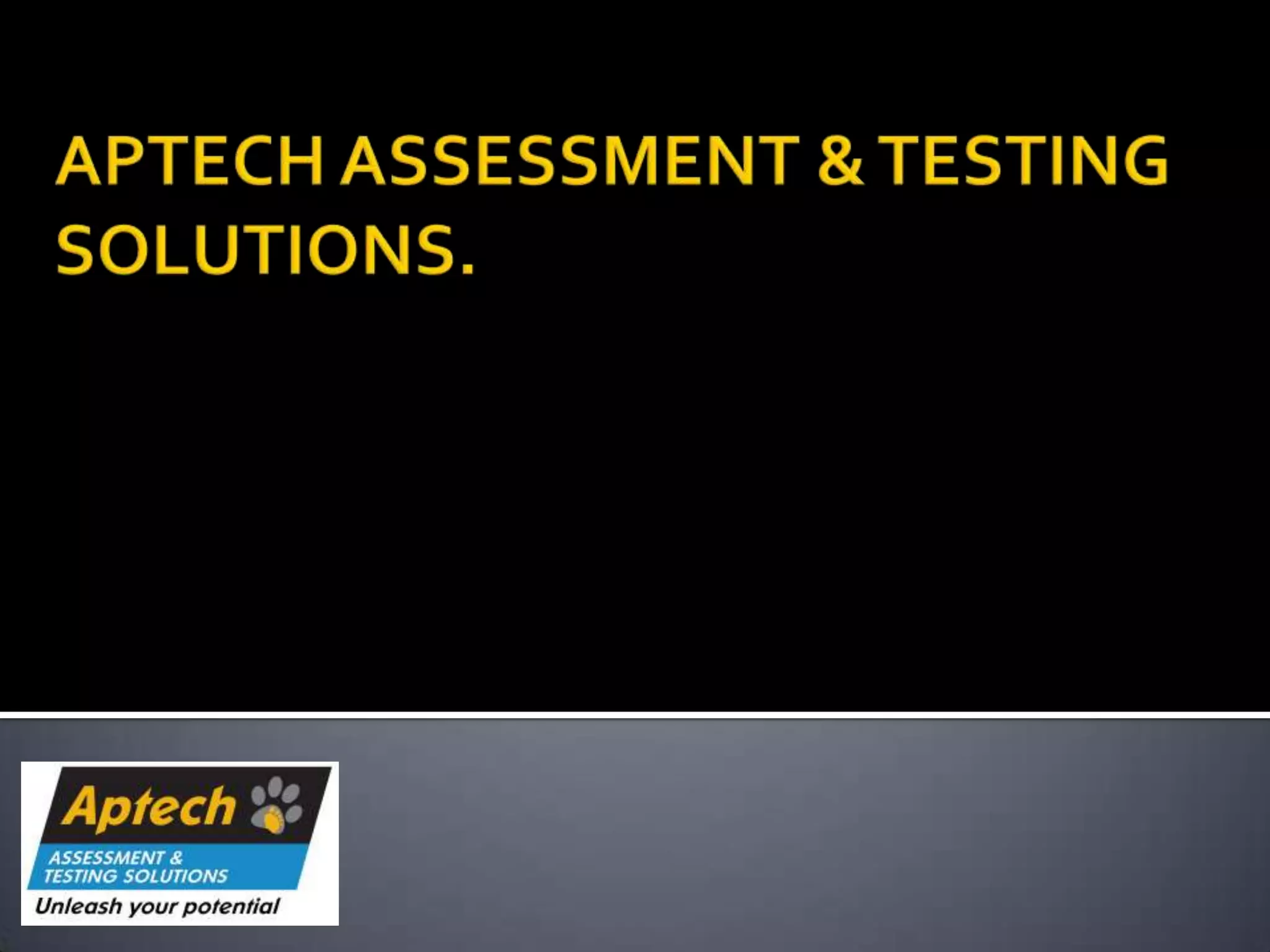 APTECH ASSESSMENT & TESTING SOLUTIONS.

Aptech
ASSESSMENT & TESTING SOLUTIONS
Unleash your potential